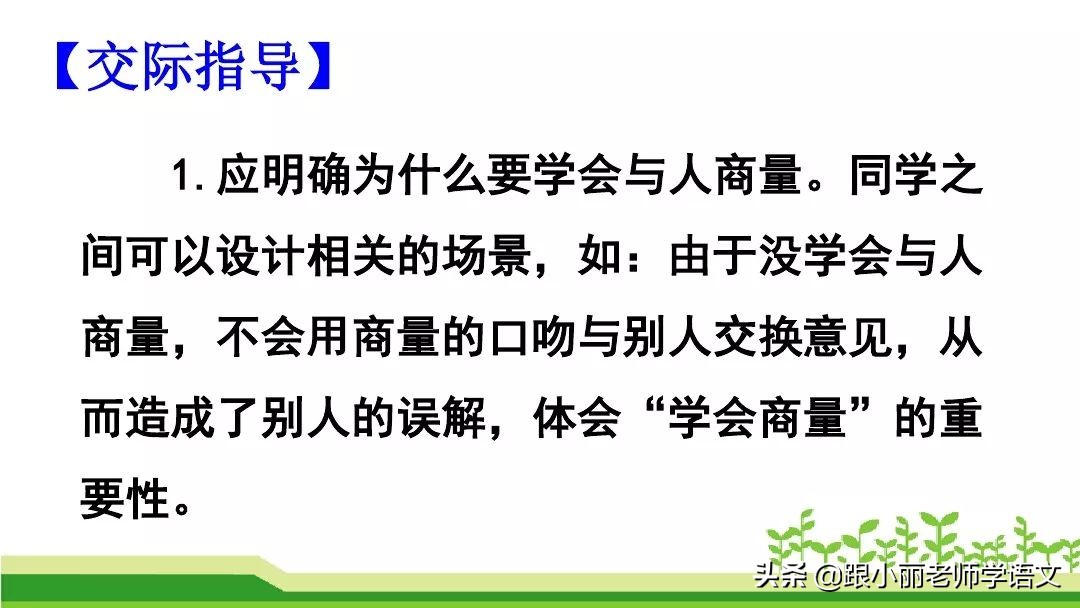 【交际指导】

1. 应明确为什么要学会与人商量。同学之间可以设计相关的场景，如：由于没学会与人商量，不会用商量的口吻与别人交换意见，从而造成了别人的误解，体会“学会商量”的重要性。

头条 @跟小丽老师学语文